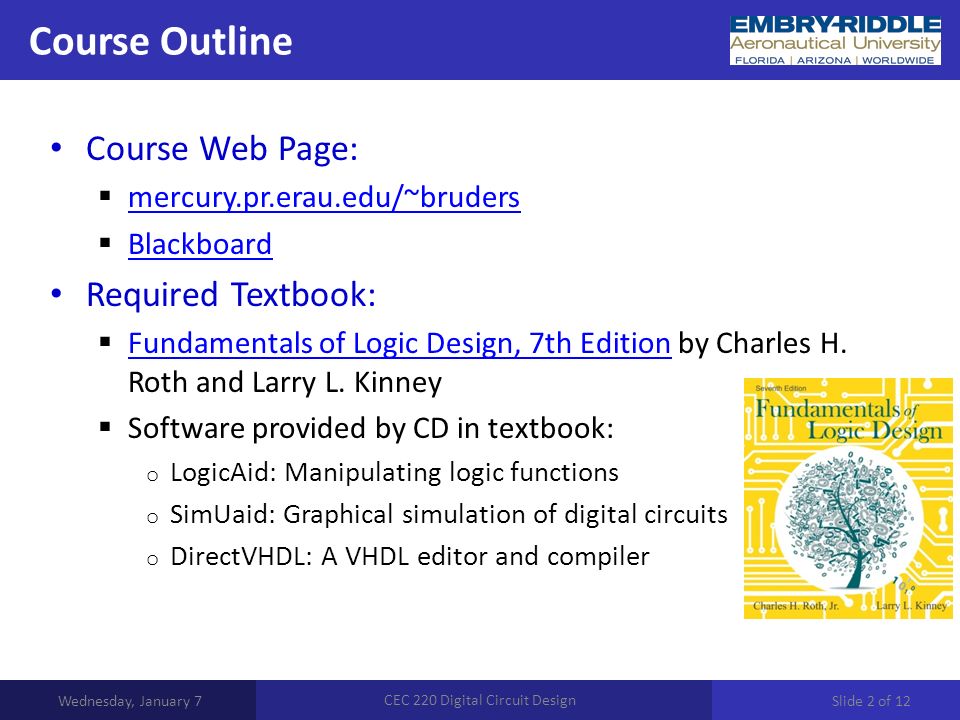 Course Outline

EMBRY-RIDDLE
Aeronautical University
FLORIDA | ARIZONA | WORLDWIDE

• Course Web Page:
  ▪ mercury.pr.erau.edu/~bruders
  ▪ Blackboard
• Required Textbook:
  ▪ Fundamentals of Logic Design, 7th Edition by Charles H. Roth and Larry L. Kinney
  ▪ Software provided by CD in textbook:
    o LogicAid: Manipulating logic functions
    o SimUaid: Graphical simulation of digital circuits
    o DirectVHDL: A VHDL editor and compiler

Seventh Edition
Fundamentals of Logic Design
Charles H. Roth, Jr.
Larry L. Kinney

Wednesday, January 7
CEC 220 Digital Circuit Design
Slide 2 of 12